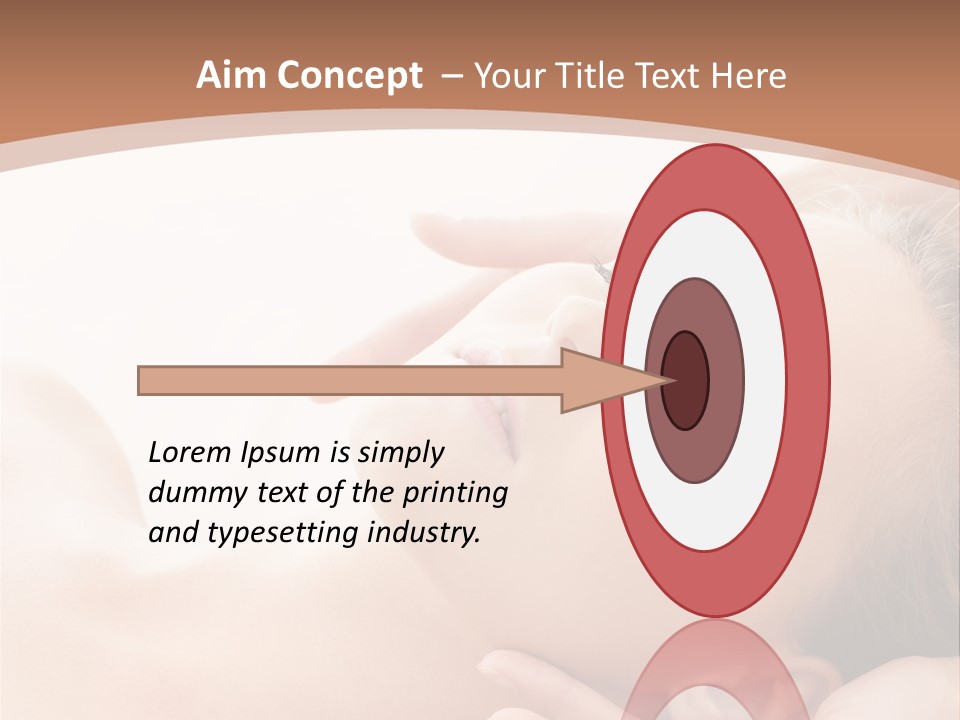 Aim Concept – Your Title Text Here

Lorem Ipsum is simply dummy text of the printing and typesetting industry.